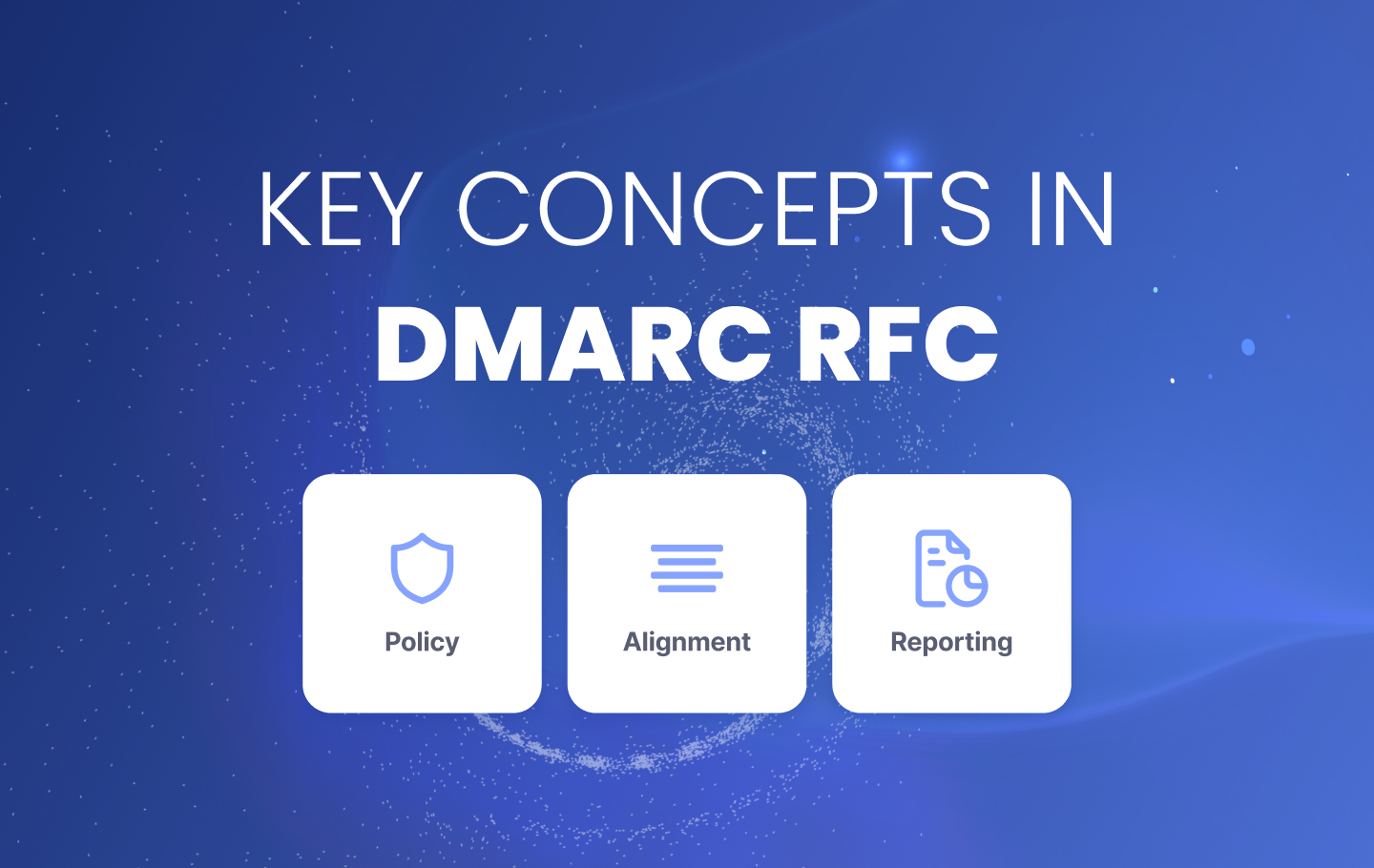 KEY CONCEPTS IN
DMARC RFC

Policy

Alignment

Reporting